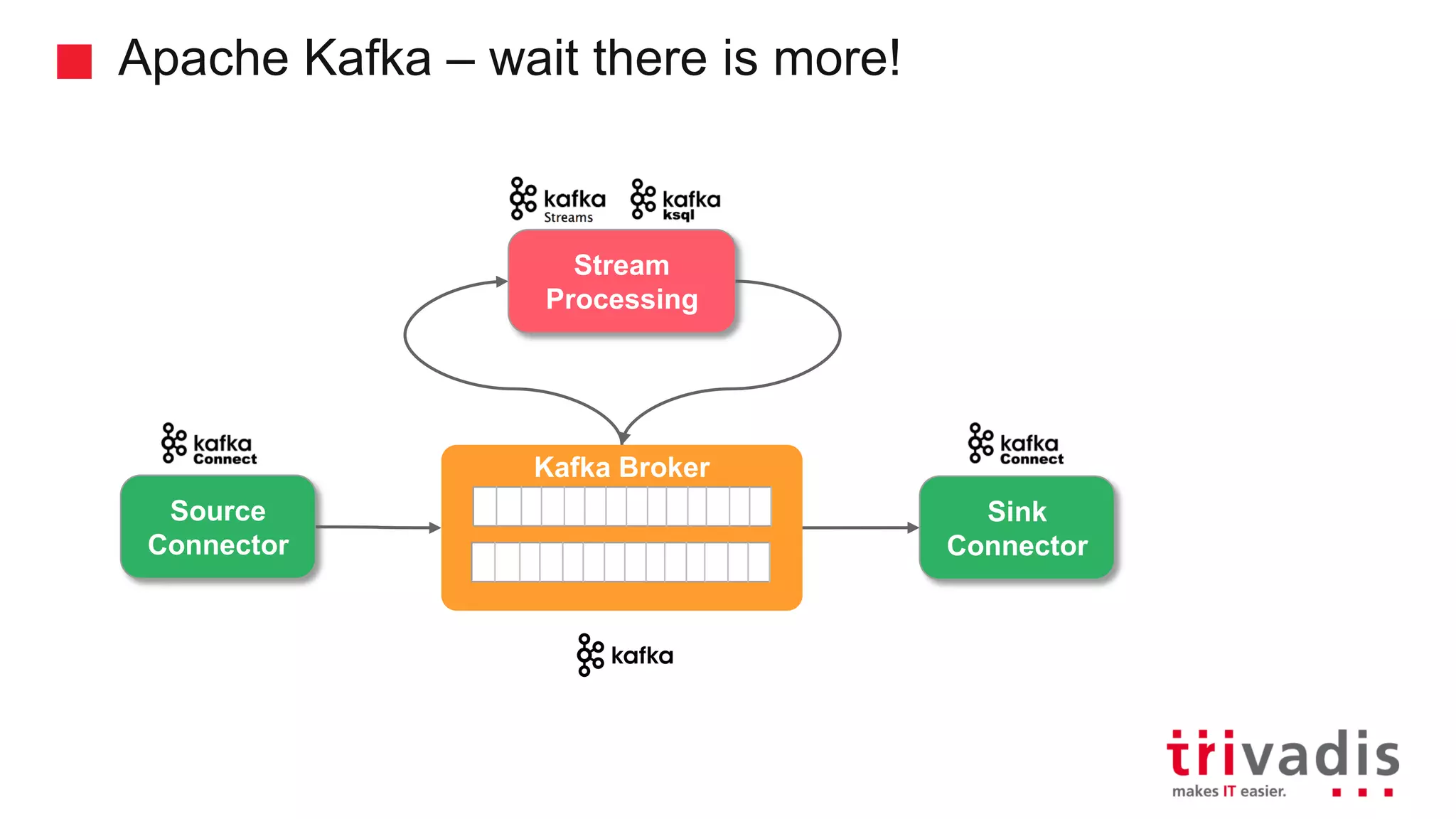 Apache Kafka – wait there is more!

kafka Streams

kafka ksql

Stream Processing

kafka Connect

Source Connector

Kafka Broker

kafka Connect

Sink Connector

kafka

trivadis
makes IT easier.